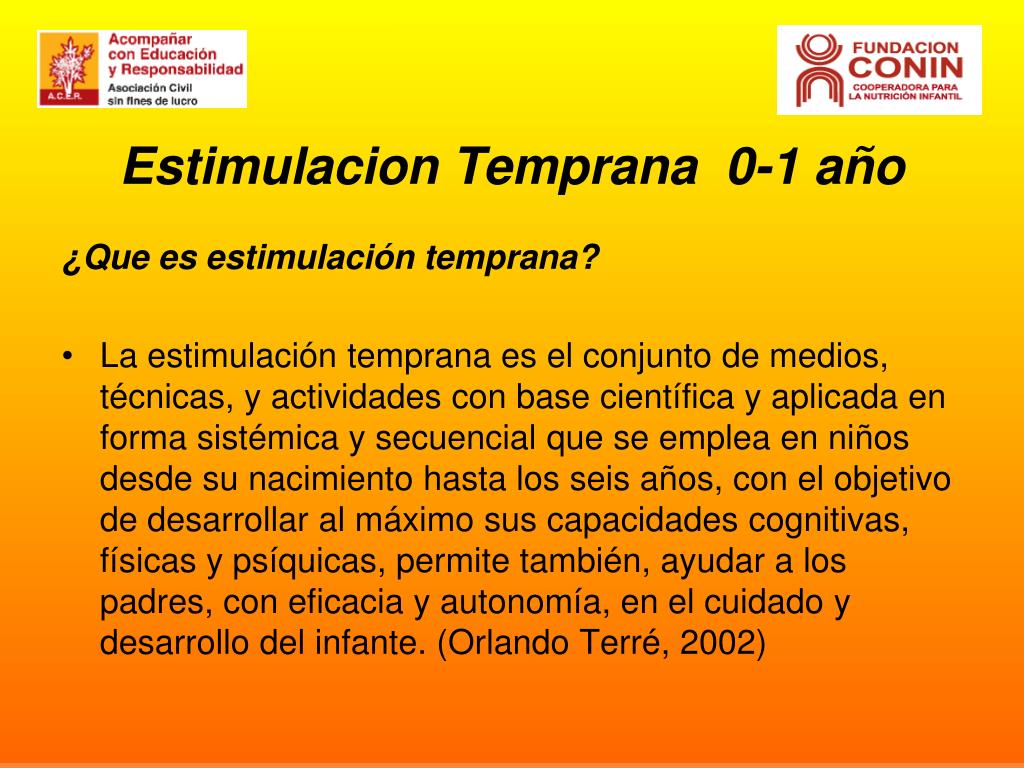 A.C.E.R.
Acompañar con Educación y Responsabilidad
Asociación Civil sin fines de lucro

FUNDACION CONIN
COOPERADORA PARA LA NUTRICIÓN INFANTIL

Estimulacion Temprana 0-1 año

¿Que es estimulación temprana?

• La estimulación temprana es el conjunto de medios, técnicas, y actividades con base científica y aplicada en forma sistémica y secuencial que se emplea en niños desde su nacimiento hasta los seis años, con el objetivo de desarrollar al máximo sus capacidades cognitivas, físicas y psíquicas, permite también, ayudar a los padres, con eficacia y autonomía, en el cuidado y desarrollo del infante. (Orlando Terré, 2002)